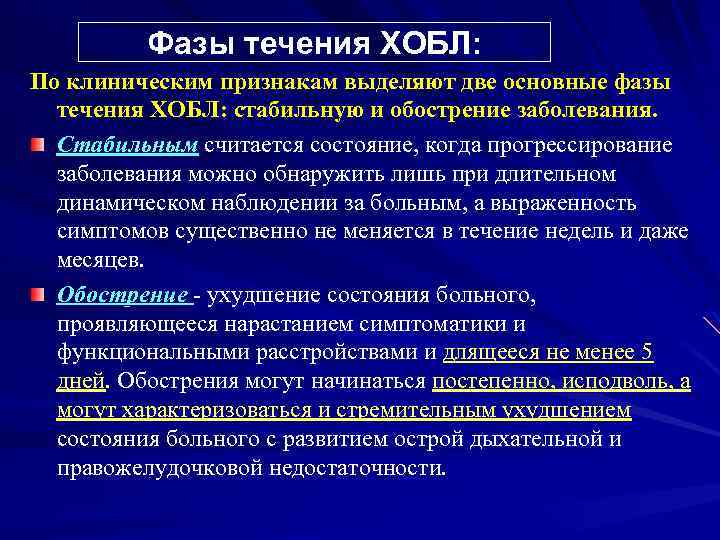 Фазы течения ХОБЛ:

По клиническим признакам выделяют две основные фазы течения ХОБЛ: стабильную и обострение заболевания.

Стабильным считается состояние, когда прогрессирование заболевания можно обнаружить лишь при длительном динамическом наблюдении за больным, а выраженность симптомов существенно не меняется в течение недель и даже месяцев.

Обострение - ухудшение состояния больного, проявляющееся нарастанием симптоматики и функциональными расстройствами и длящееся не менее 5 дней. Обострения могут начинаться постепенно, исподволь, а могут характеризоваться и стремительным ухудшением состояния больного с развитием острой дыхательной и правожелудочковой недостаточности.